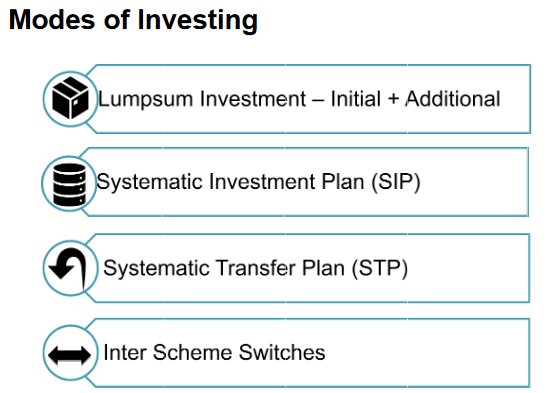 Modes of Investing

Lumpsum Investment – Initial + Additional

Systematic Investment Plan (SIP)

Systematic Transfer Plan (STP)

Inter Scheme Switches